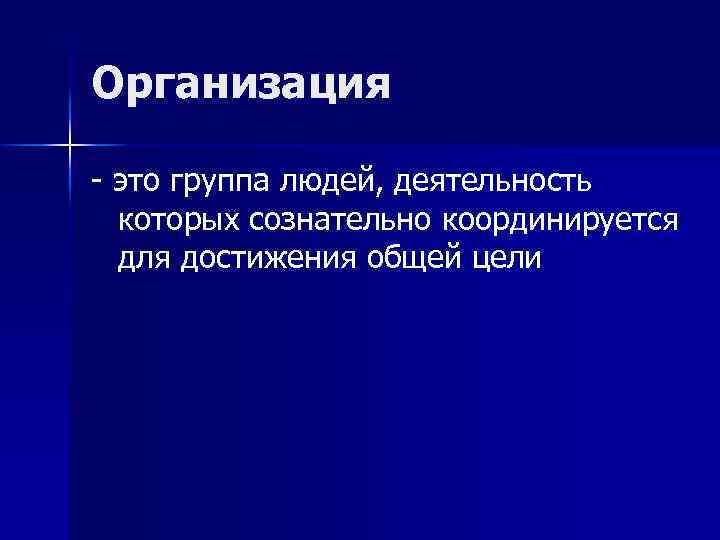 Организация

- это группа людей, деятельность которых сознательно координируется для достижения общей цели